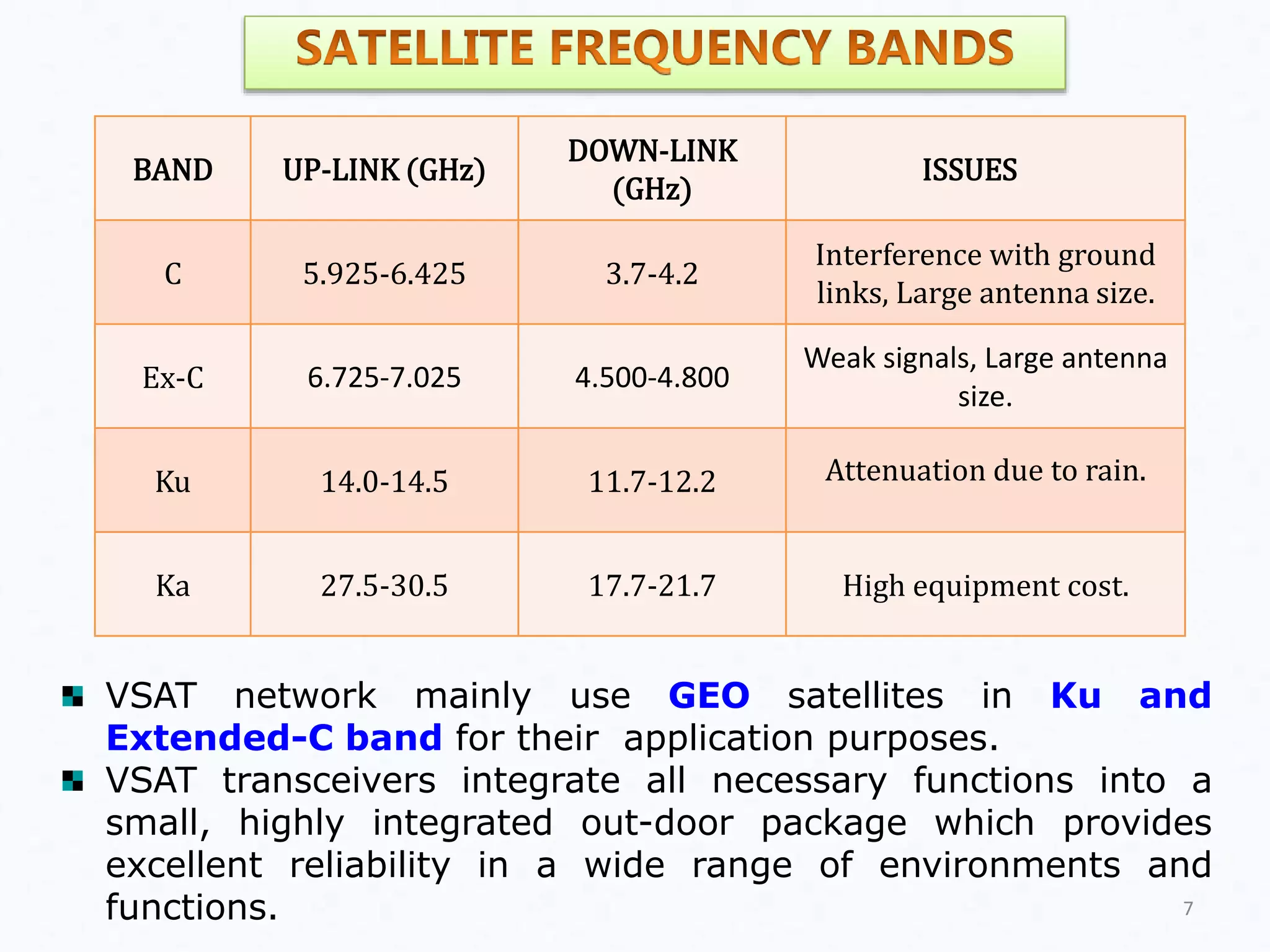 SATELLITE FREQUENCY BANDS

| BAND | UP-LINK (GHz) | DOWN-LINK (GHz) | ISSUES |
|---|---|---|---|
| C | 5.925-6.425 | 3.7-4.2 | Interference with ground links, Large antenna size. |
| Ex-C | 6.725-7.025 | 4.500-4.800 | Weak signals, Large antenna size. |
| Ku | 14.0-14.5 | 11.7-12.2 | Attenuation due to rain. |
| Ka | 27.5-30.5 | 17.7-21.7 | High equipment cost. |

VSAT network mainly use GEO satellites in Ku and Extended-C band for their application purposes.

VSAT transceivers integrate all necessary functions into a small, highly integrated out-door package which provides excellent reliability in a wide range of environments and functions.

7